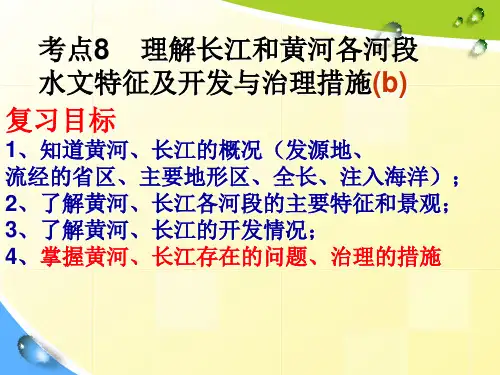 考点8　理解长江和黄河各河段水文特征及开发与治理措施(b)

复习目标

1、知道黄河、长江的概况（发源地、流经的省区、主要地形区、全长、注入海洋）；

2、了解黄河、长江各河段的主要特征和景观；

3、了解黄河、长江的开发情况；

4、掌握黄河、长江存在的问题、治理的措施